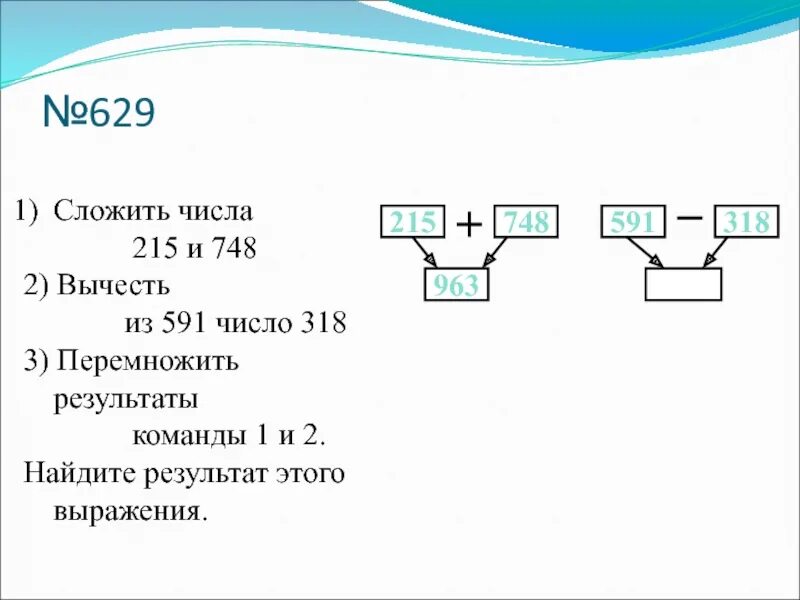 №629

1) Сложить числа 215 и 748
2) Вычесть из 591 число 318
3) Перемножить результаты команды 1 и 2.
Найдите результат этого выражения.

215 + 748
963

591 − 318